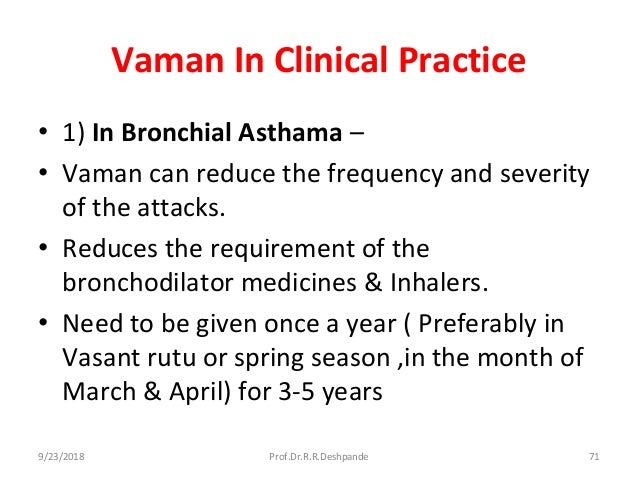 Vaman In Clinical Practice

• 1) In Bronchial Asthama –

• Vaman can reduce the frequency and severity of the attacks.

• Reduces the requirement of the bronchodilator medicines & Inhalers.

• Need to be given once a year ( Preferably in Vasant rutu or spring season ,in the month of March & April) for 3-5 years

9/23/2018 Prof.Dr.R.R.Deshpande 71